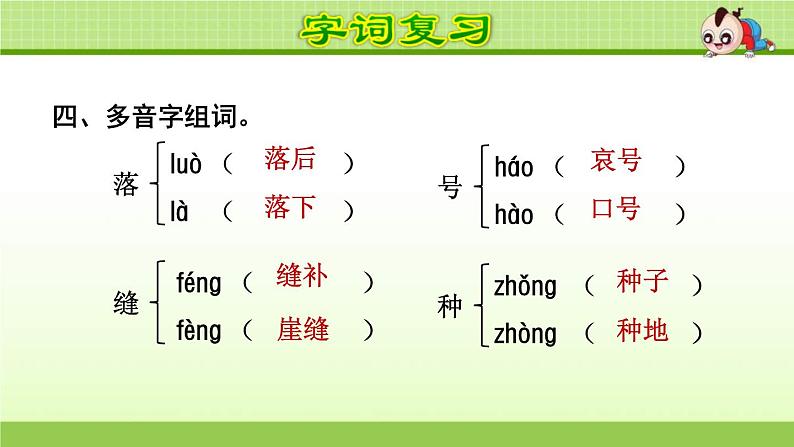 字词复习

四、多音字组词。

落 luò（ 落后 ）
là（ 落下 ）

号 háo（ 哀号 ）
hào（ 口号 ）

缝 féng（ 缝补 ）
fèng（ 崖缝 ）

种 zhǒng（ 种子 ）
zhòng（ 种地 ）